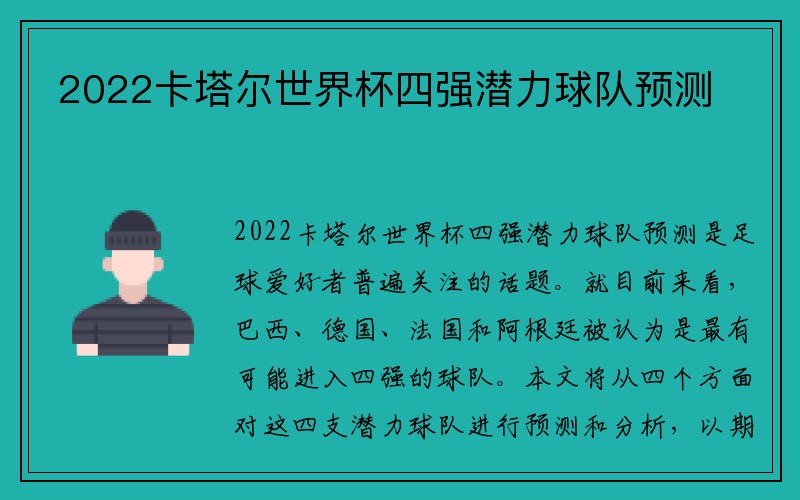 2022卡塔尔世界杯四强潜力球队预测

2022卡塔尔世界杯四强潜力球队预测是足球爱好者普遍关注的话题。就目前来看，巴西、德国、法国和阿根廷被认为是最有可能进入四强的球队。本文将从四个方面对这四支潜力球队进行预测和分析，以期